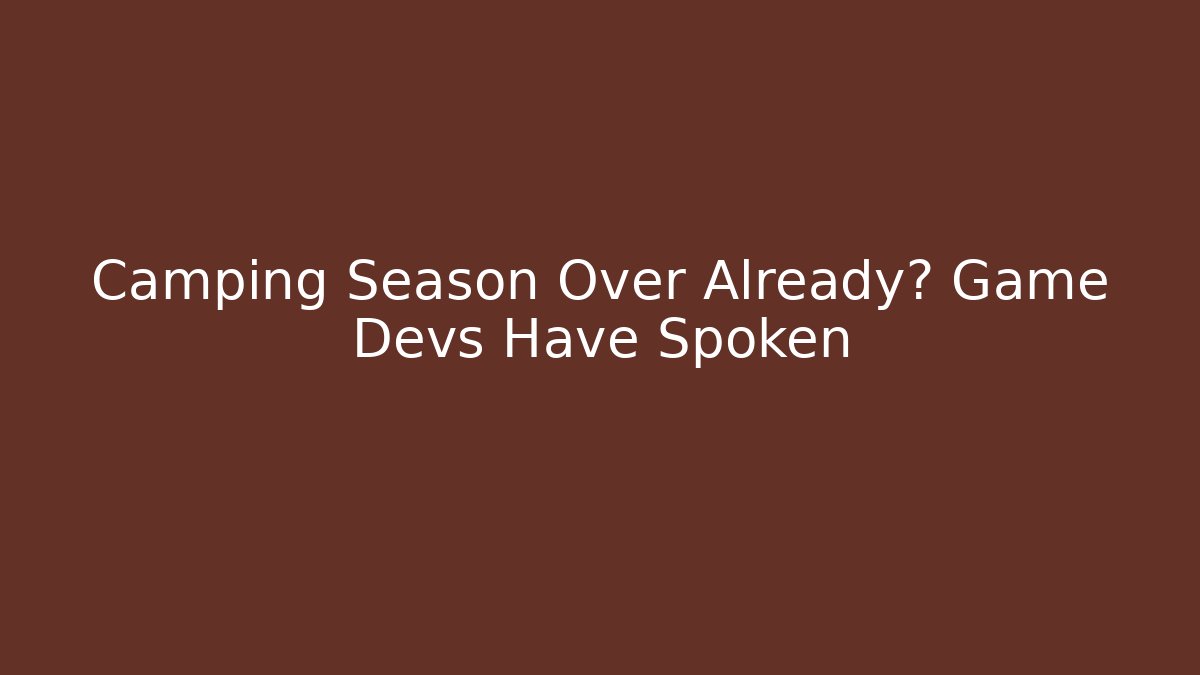 Camping Season Over Already? Game Devs Have Spoken